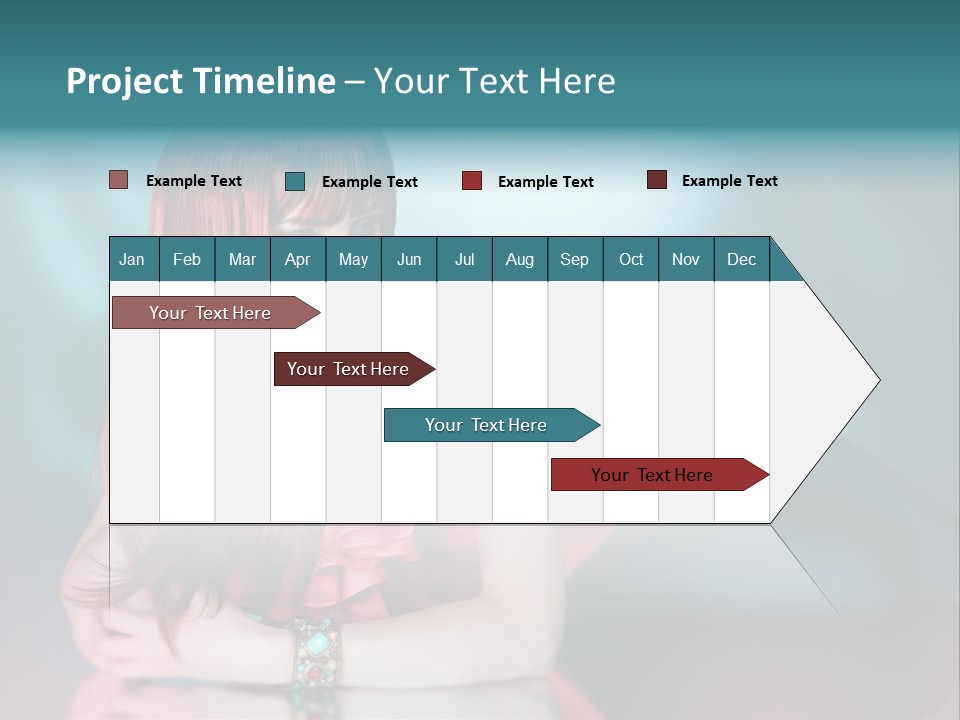 Project Timeline – Your Text Here

Example Text
Example Text
Example Text
Example Text

| Jan | Feb | Mar | Apr | May | Jun | Jul | Aug | Sep | Oct | Nov | Dec |
|---|---|---|---|---|---|---|---|---|---|---|---|

Your Text Here
Your Text Here
Your Text Here
Your Text Here